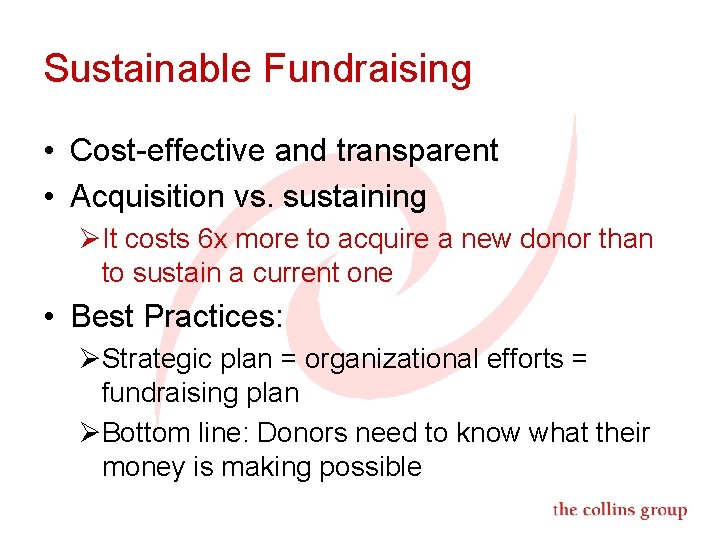 Sustainable Fundraising

• Cost-effective and transparent
• Acquisition vs. sustaining
  ➢ It costs 6x more to acquire a new donor than to sustain a current one
• Best Practices:
  ➢ Strategic plan = organizational efforts = fundraising plan
  ➢ Bottom line: Donors need to know what their money is making possible

the collins group